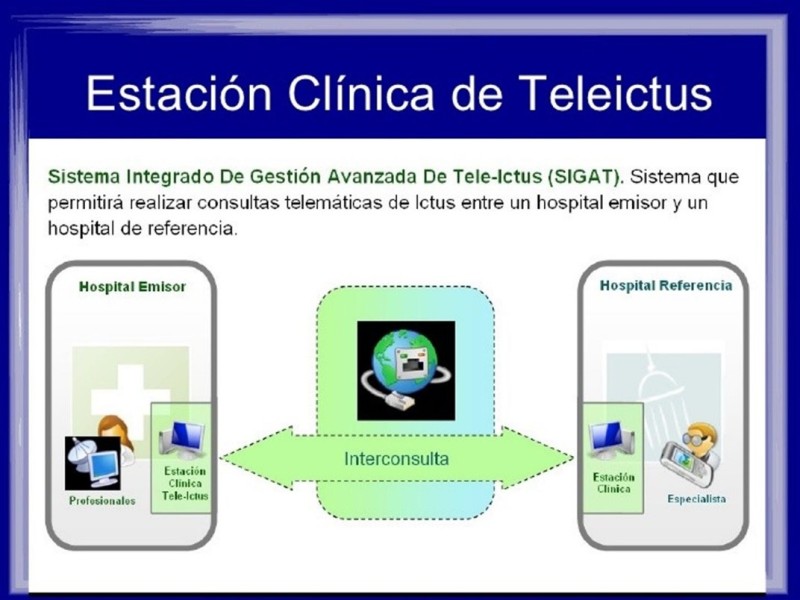 Estación Clínica de Teleictus

Sistema Integrado De Gestión Avanzada De Tele-Ictus (SIGAT). Sistema que permitirá realizar consultas telemáticas de Ictus entre un hospital emisor y un hospital de referencia.

Hospital Emisor

Profesionales

Estación Clínica Tele-Ictus

Interconsulta

Hospital Referencia

Estación Clínica

Especialista